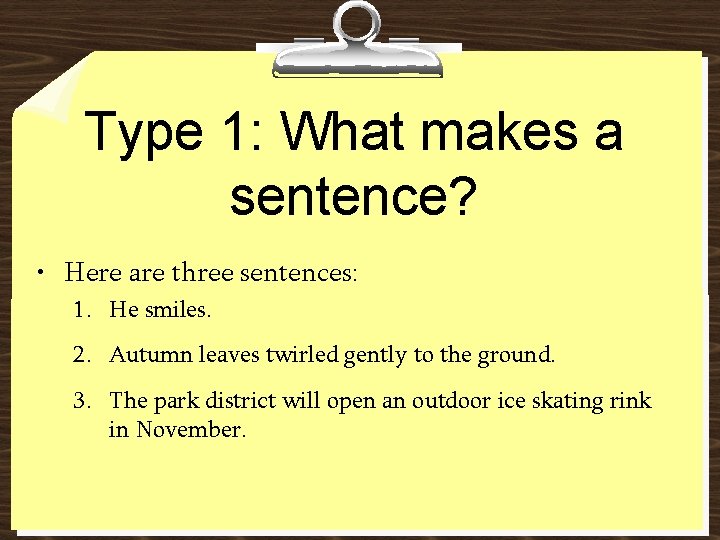 Type 1: What makes a sentence?

• Here are three sentences:

1. He smiles.

2. Autumn leaves twirled gently to the ground.

3. The park district will open an outdoor ice skating rink in November.